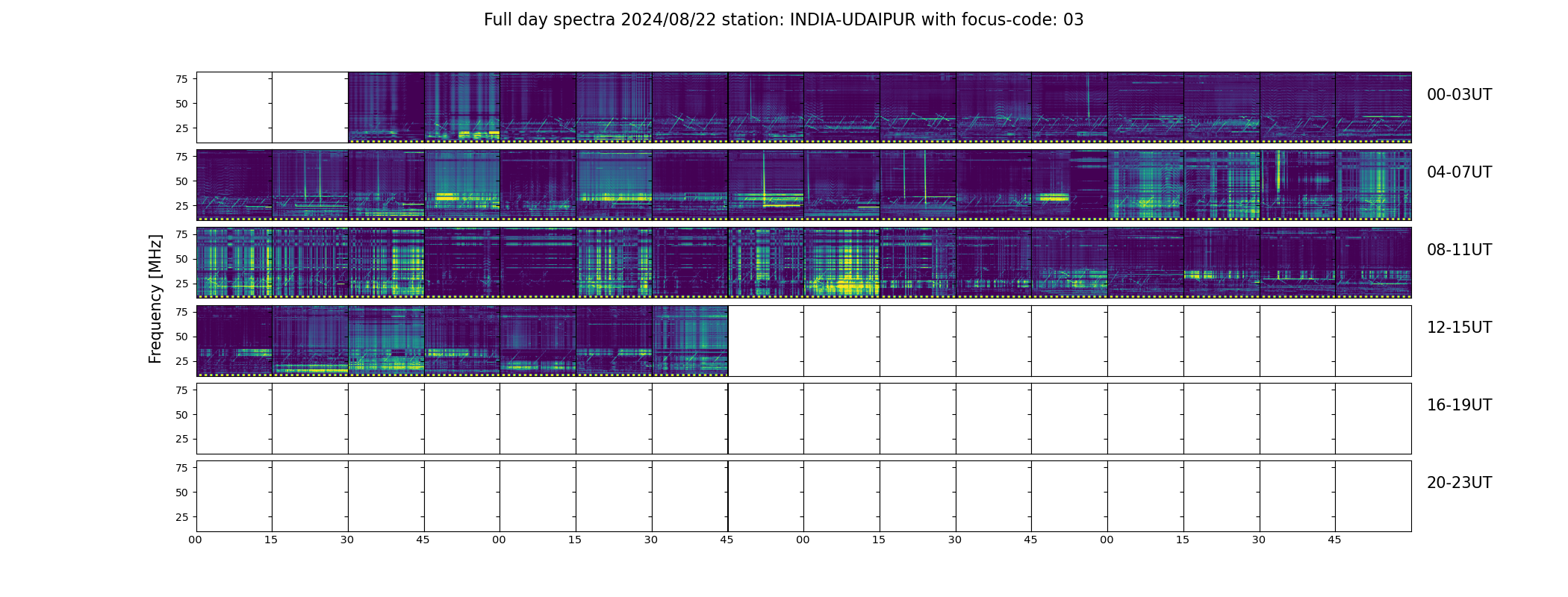 Full day spectra 2024/08/22 station: INDIA-UDAIPUR with focus-code: 03

Frequency [MHz]

75
50
25

00-03UT

75
50
25

04-07UT

75
50
25

08-11UT

75
50
25

12-15UT

75
50
25

16-19UT

75
50
25

20-23UT

00 15 30 45 00 15 30 45 00 15 30 45 00 15 30 45